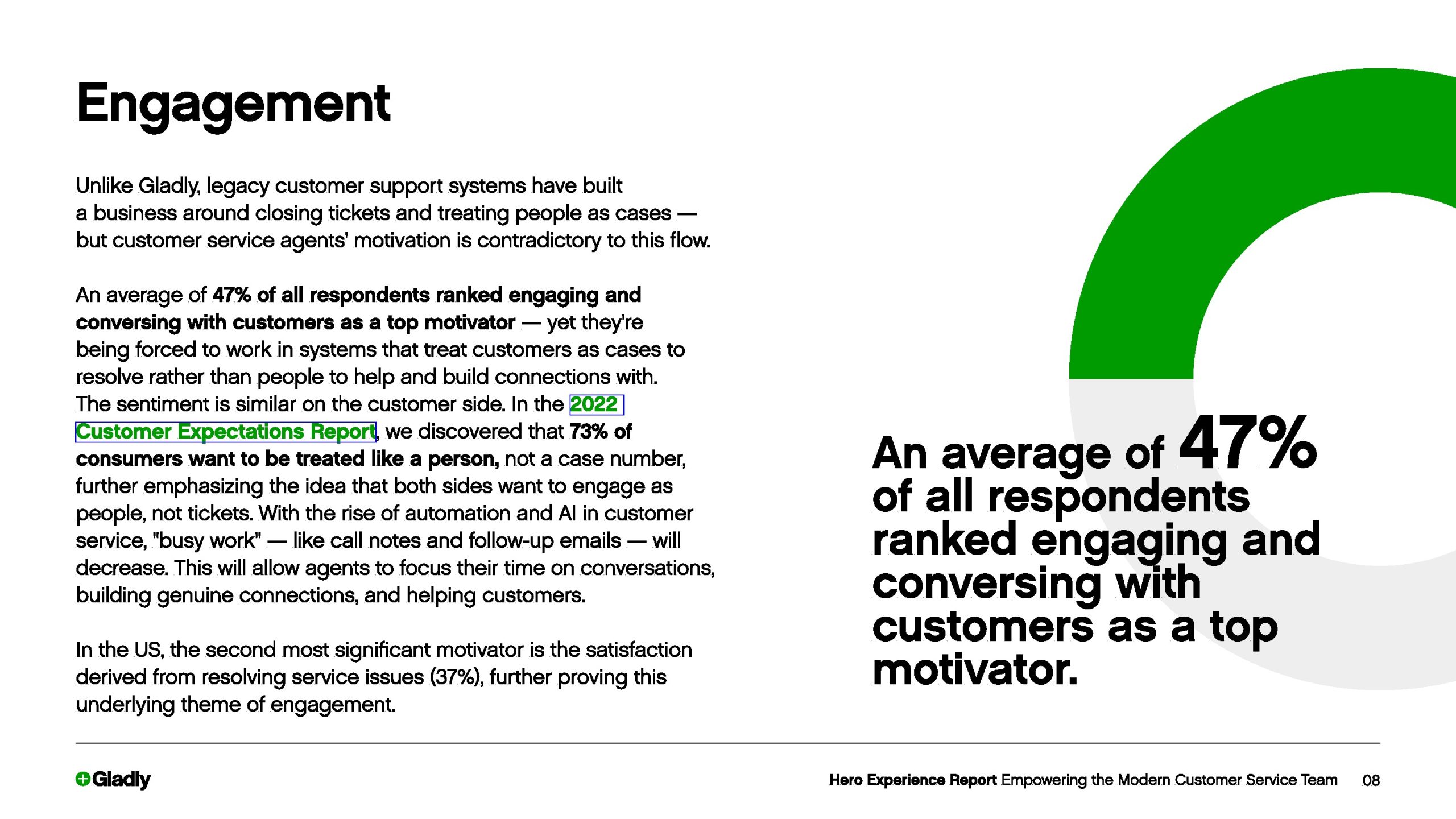 Engagement

Unlike Gladly, legacy customer support systems have built a business around closing tickets and treating people as cases — but customer service agents' motivation is contradictory to this flow.

An average of 47% of all respondents ranked engaging and conversing with customers as a top motivator — yet they're being forced to work in systems that treat customers as cases to resolve rather than people to help and build connections with. The sentiment is similar on the customer side. In the 2022 Customer Expectations Report, we discovered that 73% of consumers want to be treated like a person, not a case number, further emphasizing the idea that both sides want to engage as people, not tickets. With the rise of automation and AI in customer service, "busy work" — like call notes and follow-up emails — will decrease. This will allow agents to focus their time on conversations, building genuine connections, and helping customers.

In the US, the second most significant motivator is the satisfaction derived from resolving service issues (37%), further proving this underlying theme of engagement.

An average of 47% of all respondents ranked engaging and conversing with customers as a top motivator.

Gladly

Hero Experience Report Empowering the Modern Customer Service Team 08